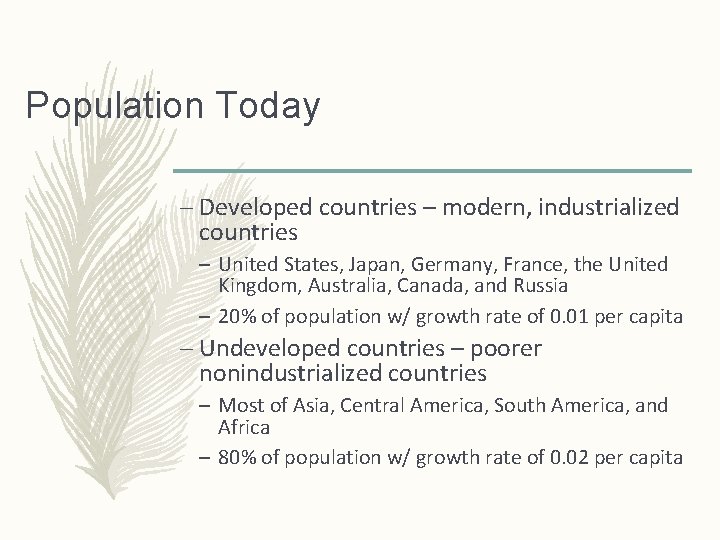 Population Today

– Developed countries – modern, industrialized countries

– United States, Japan, Germany, France, the United Kingdom, Australia, Canada, and Russia

– 20% of population w/ growth rate of 0.01 per capita

– Undeveloped countries – poorer nonindustrialized countries

– Most of Asia, Central America, South America, and Africa

– 80% of population w/ growth rate of 0.02 per capita